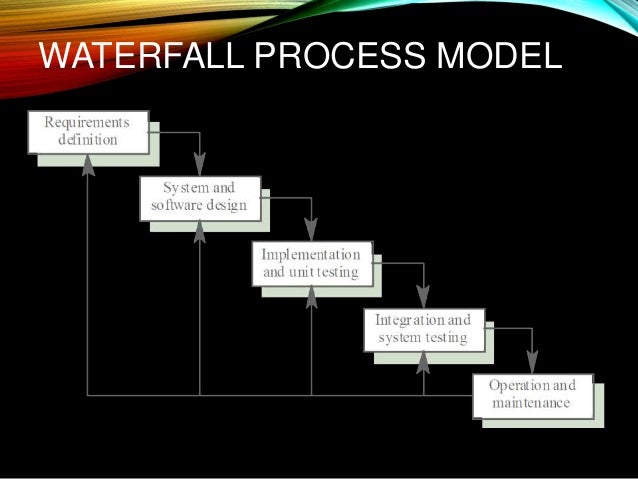 WATERFALL PROCESS MODEL

Requirements definition

System and software design

Implementation and unit testing

Integration and system testing

Operation and maintenance